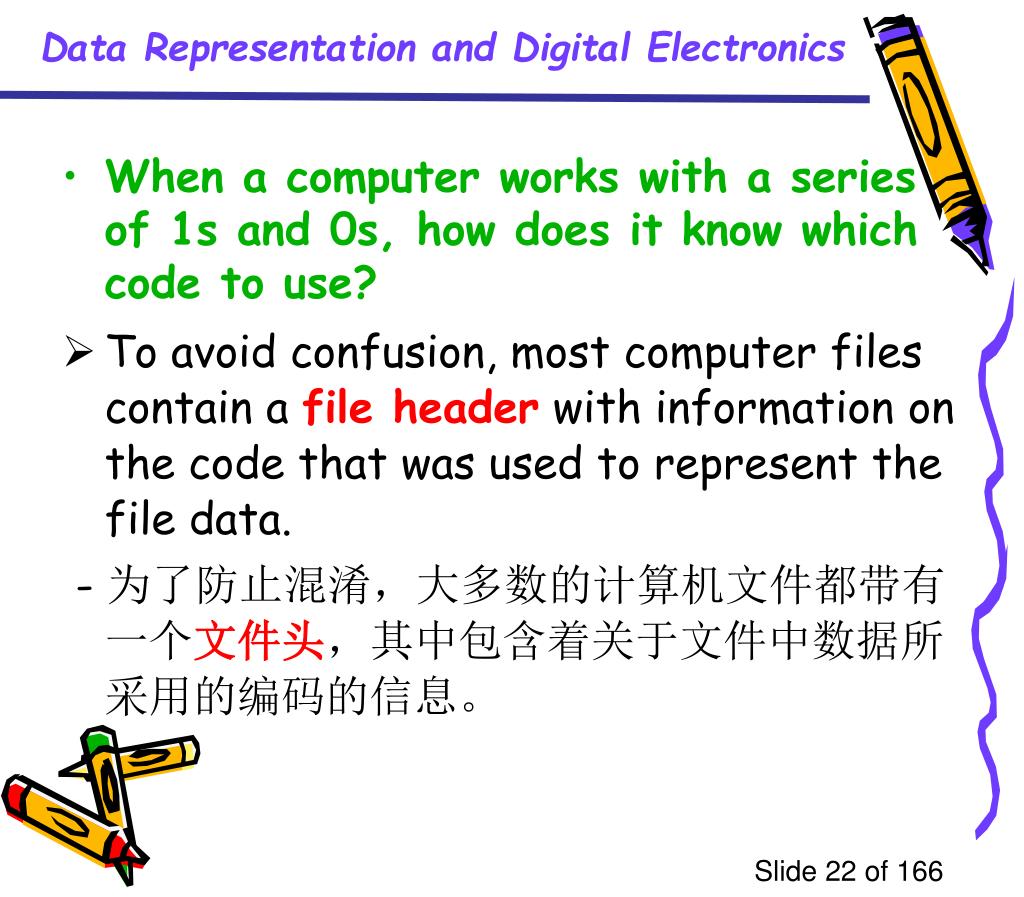 Data Representation and Digital Electronics

• When a computer works with a series of 1s and 0s, how does it know which code to use?

➢ To avoid confusion, most computer files contain a file header with information on the code that was used to represent the file data.

- 为了防止混淆，大多数的计算机文件都带有一个文件头，其中包含着关于文件中数据所采用的编码的信息。

Slide 22 of 166